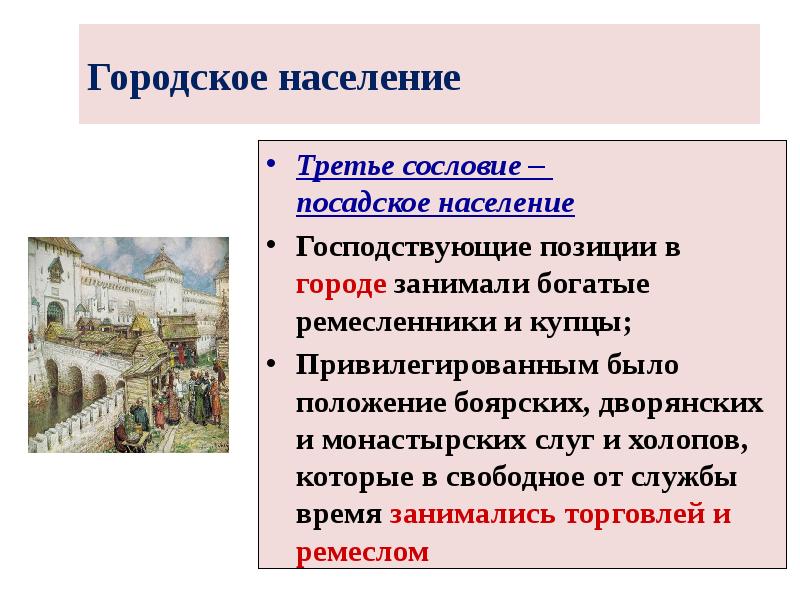 Городское население

• Третье сословие – посадское население

• Господствующие позиции в городе занимали богатые ремесленники и купцы;

• Привилегированным было положение боярских, дворянских и монастырских слуг и холопов, которые в свободное от службы время занимались торговлей и ремеслом